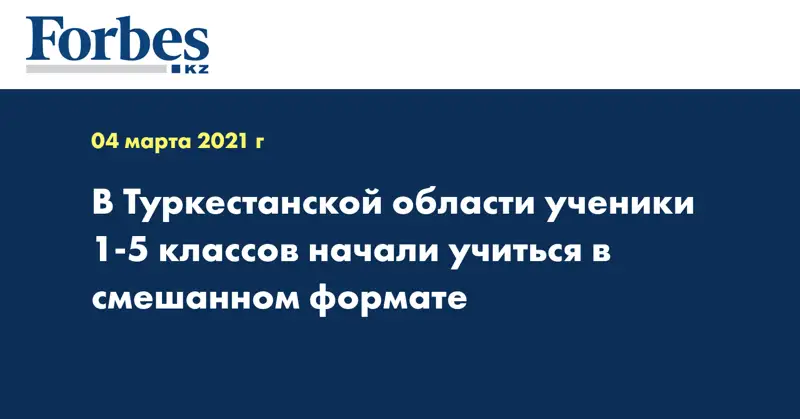 Forbes
KZ

04 марта 2021 г

В Туркестанской области ученики 1-5 классов начали учиться в смешанном формате